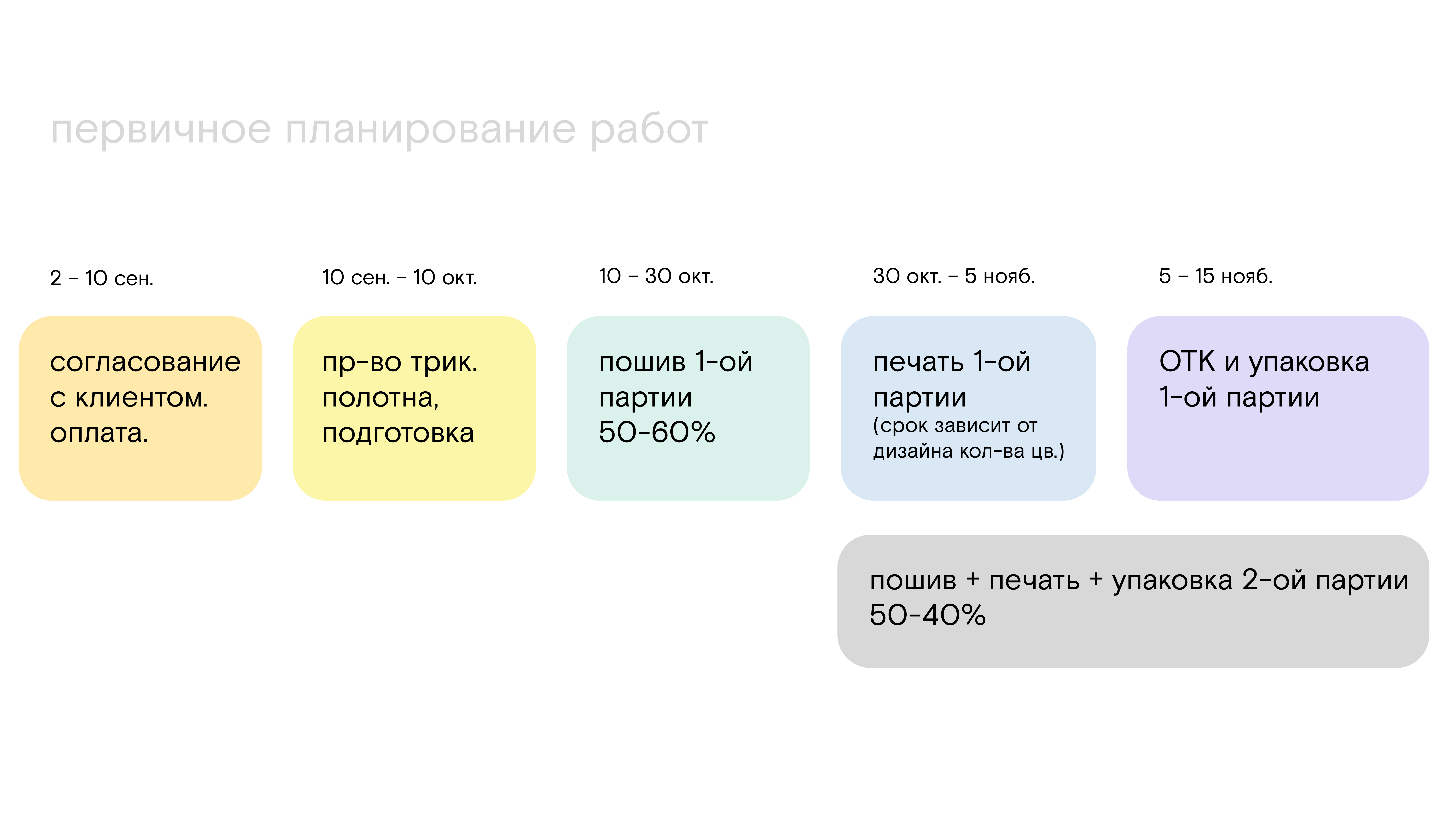 первичное планирование работ

2 – 10 сен.

согласование с клиентом. оплата.

10 сен. – 10 окт.

пр-во трик. полотна, подготовка

10 – 30 окт.

пошив 1-ой партии 50-60%

30 окт. – 5 нояб.

печать 1-ой партии (срок зависит от дизайна кол-ва цв.)

5 – 15 нояб.

ОТК и упаковка 1-ой партии

пошив + печать + упаковка 2-ой партии 50-40%